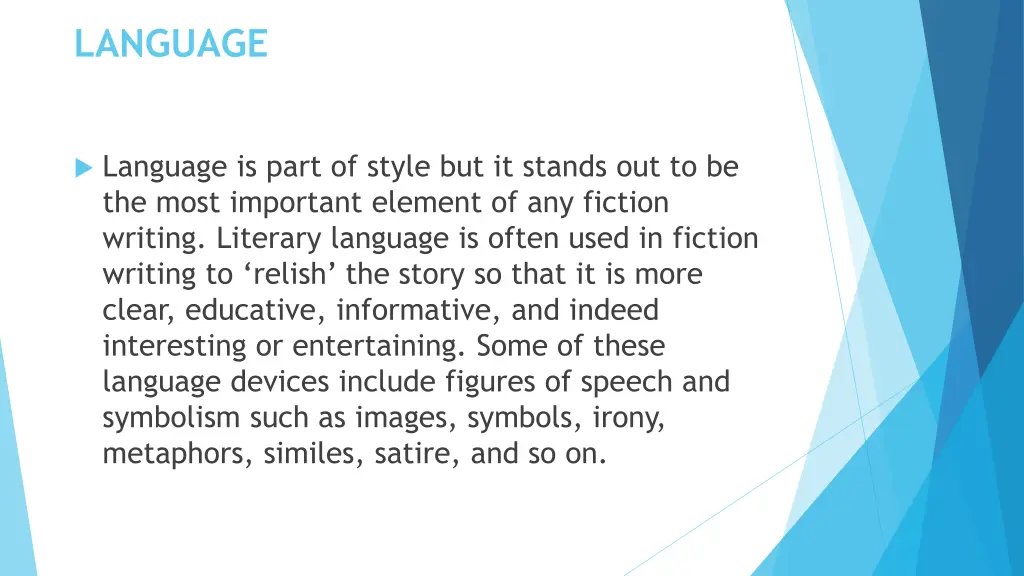 LANGUAGE

Language is part of style but it stands out to be the most important element of any fiction writing. Literary language is often used in fiction writing to ‘relish’ the story so that it is more clear, educative, informative, and indeed interesting or entertaining. Some of these language devices include figures of speech and symbolism such as images, symbols, irony, metaphors, similes, satire, and so on.